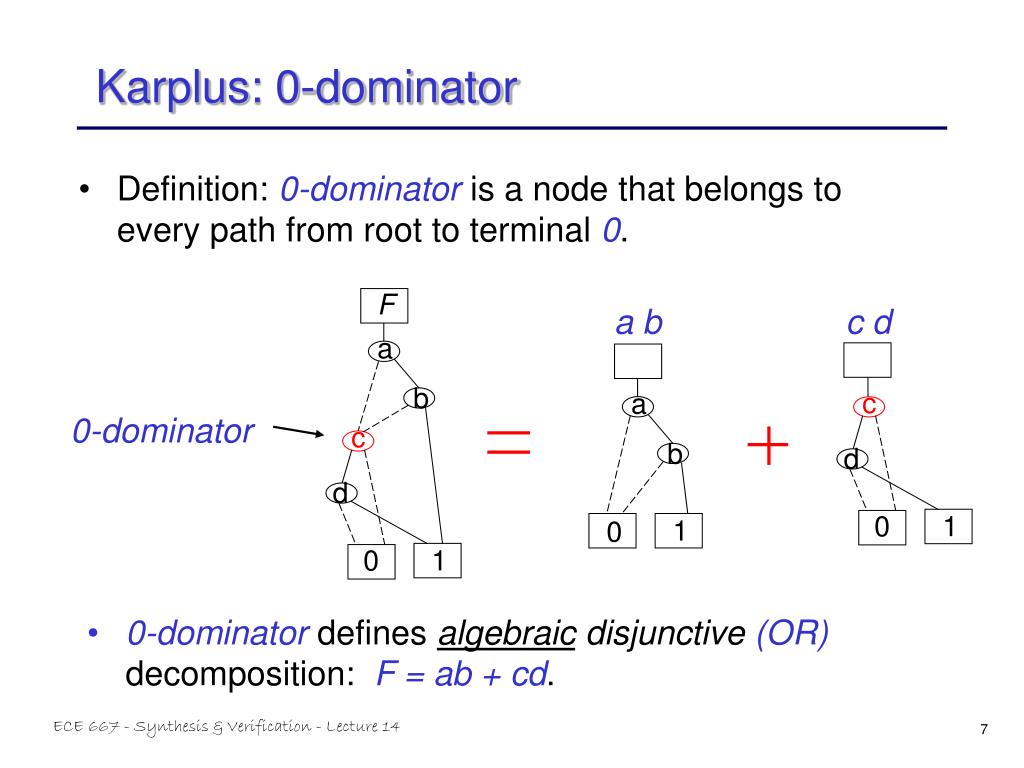 Karplus: 0-dominator

• Definition: 0-dominator is a node that belongs to every path from root to terminal 0.

F
a
b
0-dominator
c
d
0
1

=

a b
a
b
0
1

+

c d
c
d
0
1

• 0-dominator defines algebraic disjunctive (OR) decomposition: F = ab + cd.

ECE 667 - Synthesis & Verification - Lecture 14

7